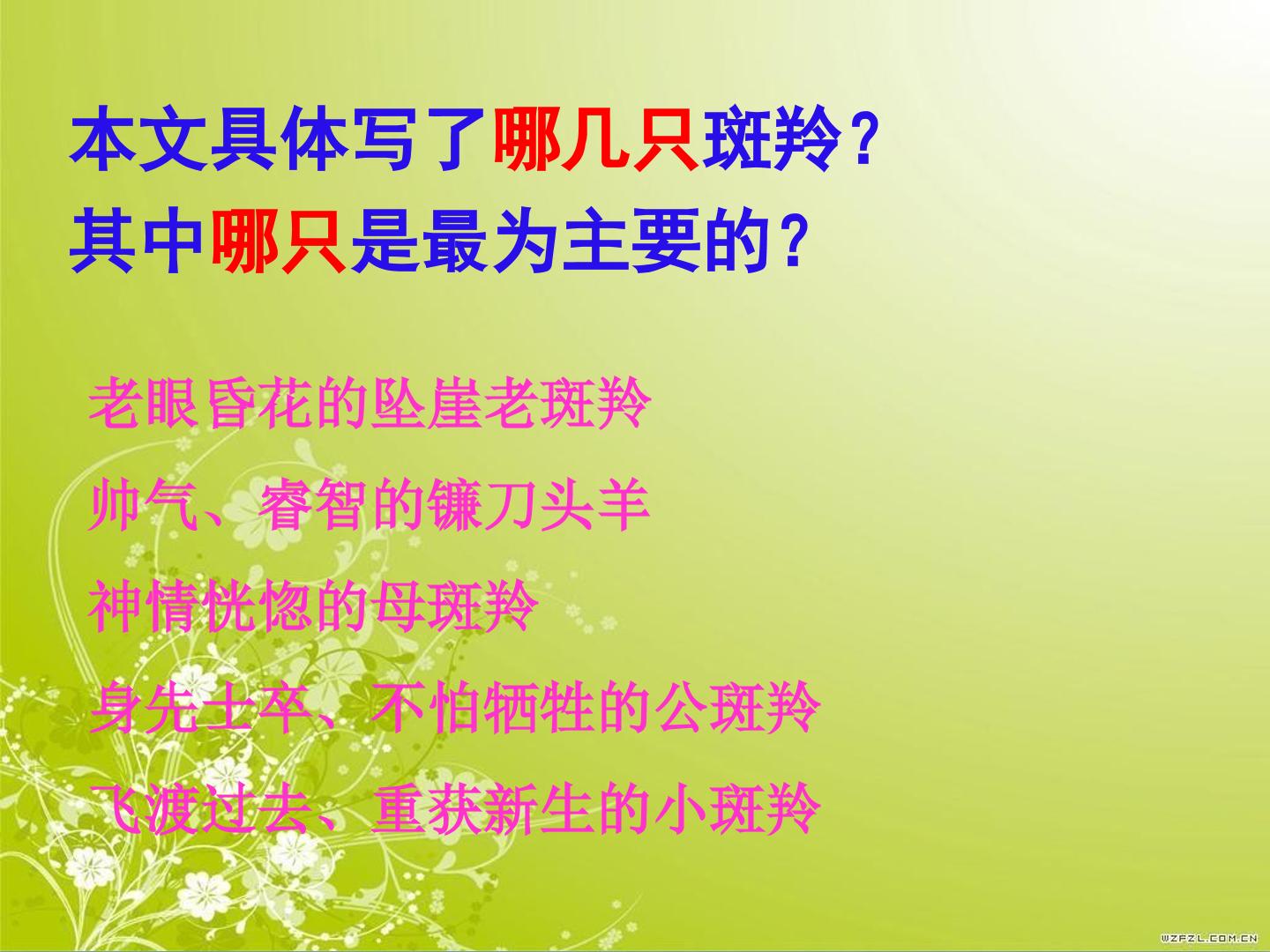 本文具体写了哪几只斑羚？
其中哪只是最为主要的？

老眼昏花的坠崖老斑羚

帅气、睿智的镰刀头羊

神情恍惚的母斑羚

身先士卒、不怕牺牲的公斑羚

飞渡过去、重获新生的小斑羚

WZFZL.COM.CN